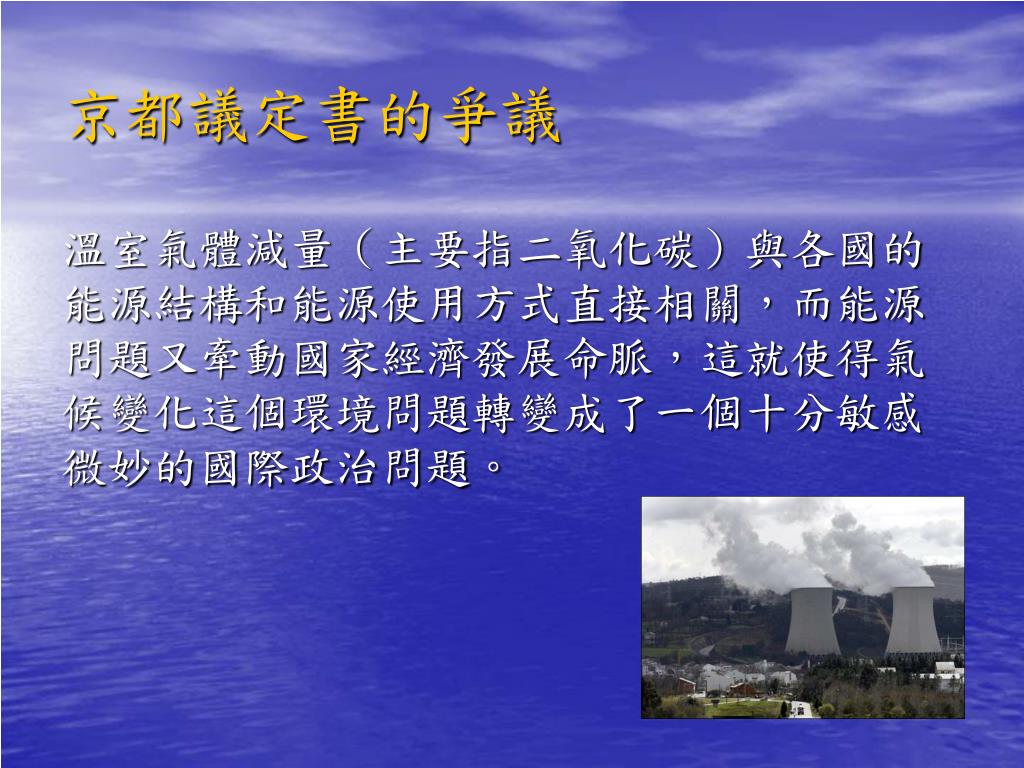 京都議定書的爭議

溫室氣體減量（主要指二氧化碳）與各國的能源結構和能源使用方式直接相關，而能源問題又牽動國家經濟發展命脈，這就使得氣候變化這個環境問題轉變成了一個十分敏感微妙的國際政治問題。